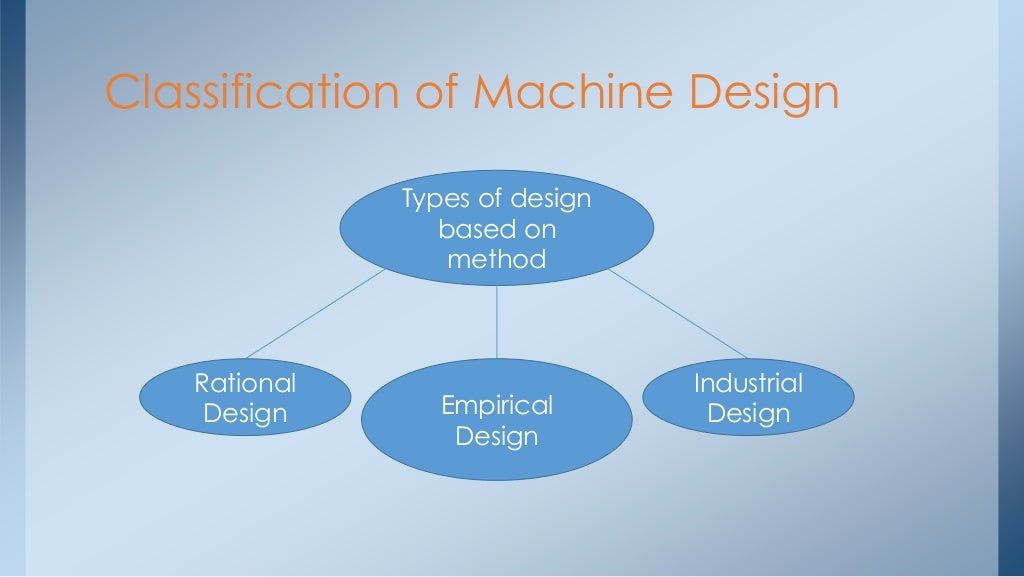 Classification of Machine Design

Types of design based on method

Rational Design

Empirical Design

Industrial Design